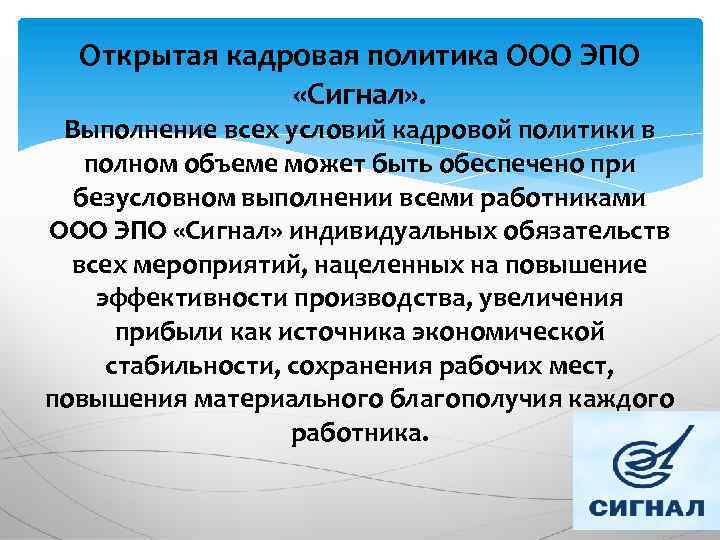 Открытая кадровая политика ООО ЭПО «Сигнал».

Выполнение всех условий кадровой политики в полном объеме может быть обеспечено при безусловном выполнении всеми работниками ООО ЭПО «Сигнал» индивидуальных обязательств всех мероприятий, нацеленных на повышение эффективности производства, увеличения прибыли как источника экономической стабильности, сохранения рабочих мест, повышения материального благополучия каждого работника.

СИГНАЛ